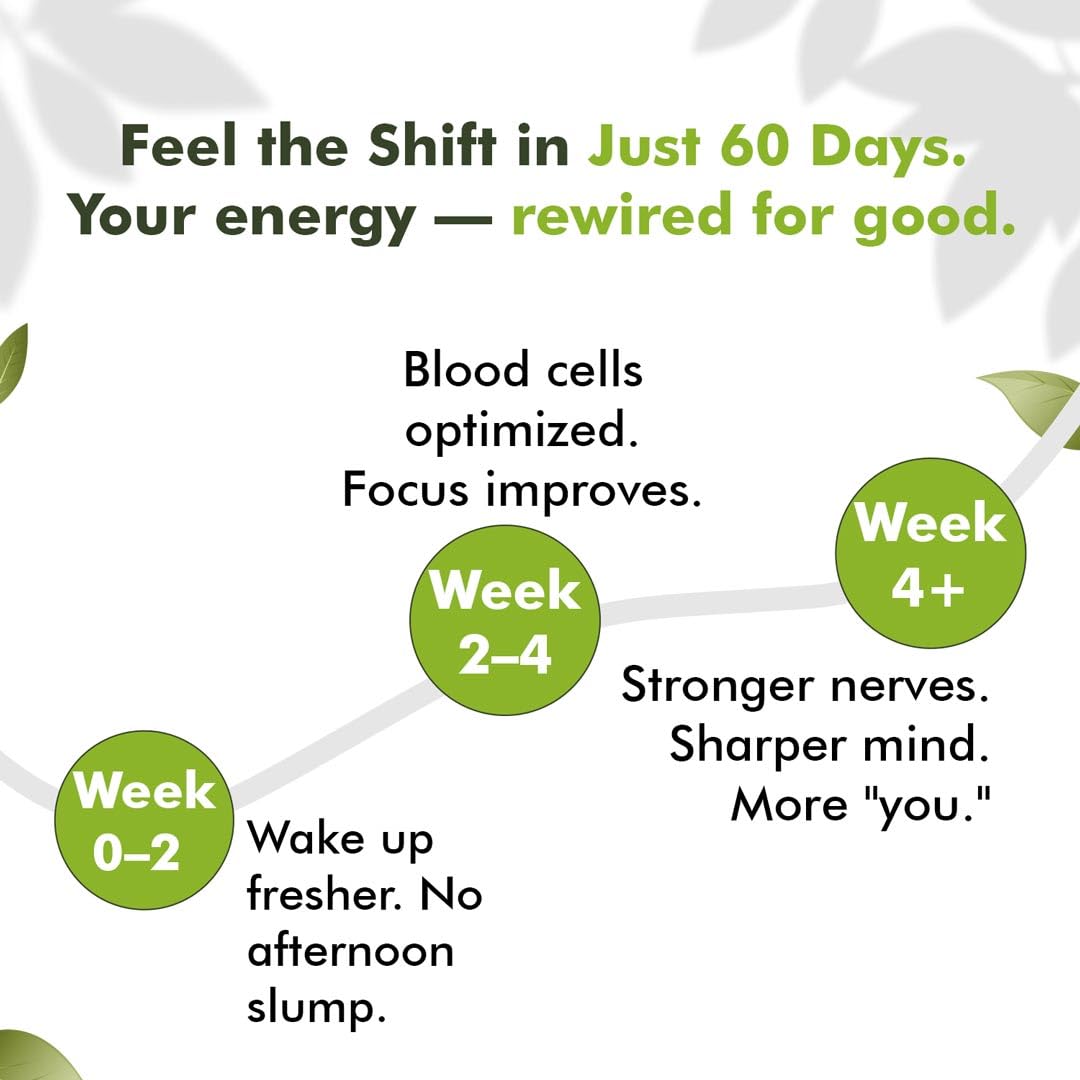 Feel the Shift in Just 60 Days.
Your energy — rewired for good.

Week 0–2

Wake up fresher. No afternoon slump.

Week 2–4

Blood cells optimized. Focus improves.

Week 4+

Stronger nerves. Sharper mind. More "you."